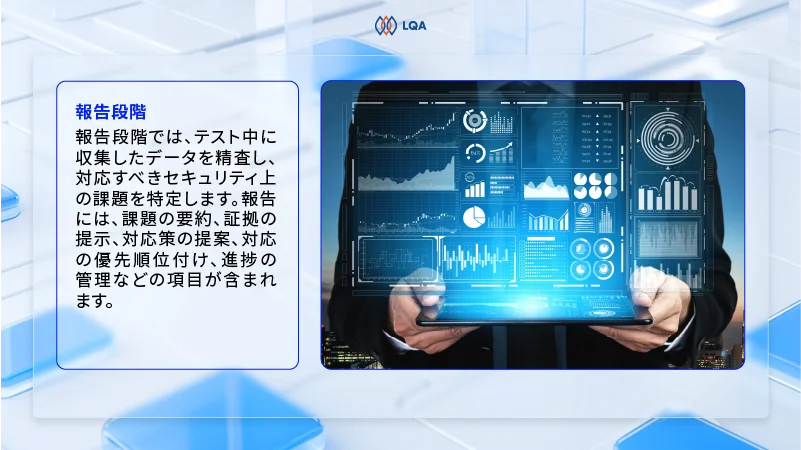 LQA

報告段階

報告段階では、テスト中に収集したデータを精査し、対応すべきセキュリティ上の課題を特定します。報告には、課題の要約、証拠の提示、対応策の提案、対応の優先順位付け、進捗の管理などの項目が含まれます。